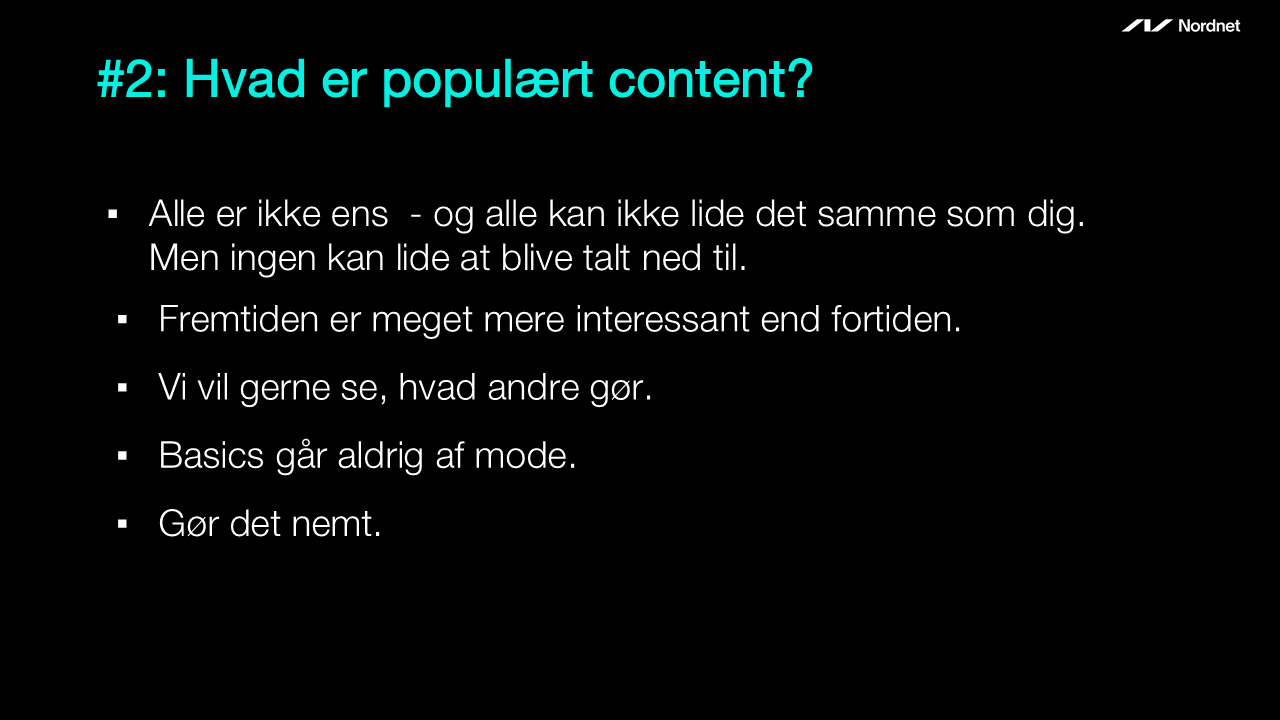 Nordnet

#2: Hvad er populært content?

▪ Alle er ikke ens - og alle kan ikke lide det samme som dig. Men ingen kan lide at blive talt ned til.

▪ Fremtiden er meget mere interessant end fortiden.

▪ Vi vil gerne se, hvad andre gør.

▪ Basics går aldrig af mode.

▪ Gør det nemt.